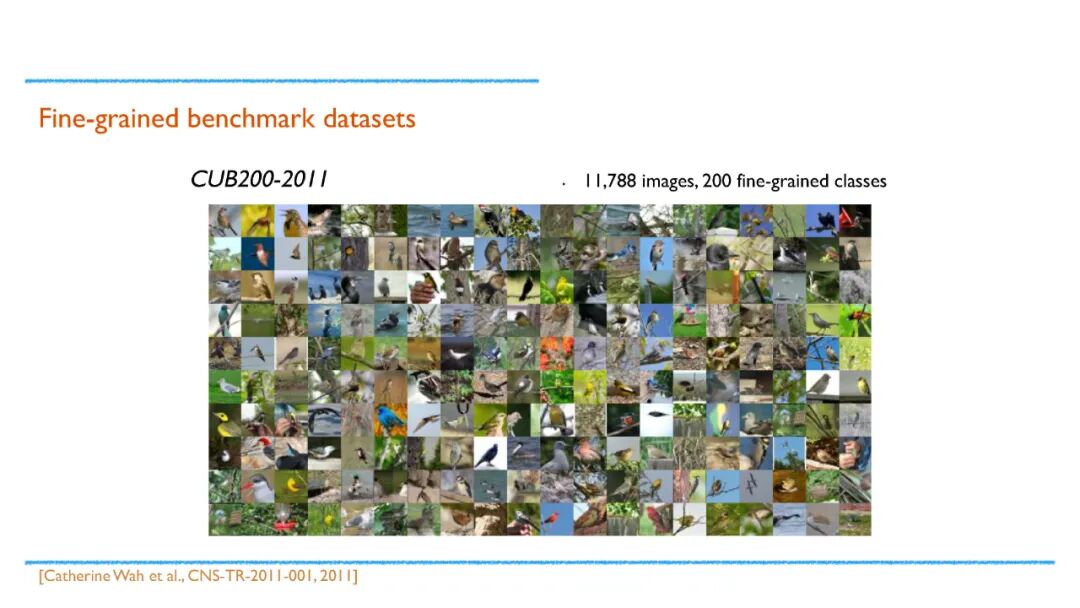 Fine-grained benchmark datasets

CUB200-2011

• 11,788 images, 200 fine-grained classes

[Catherine Wah et al., CNS-TR-2011-001, 2011]